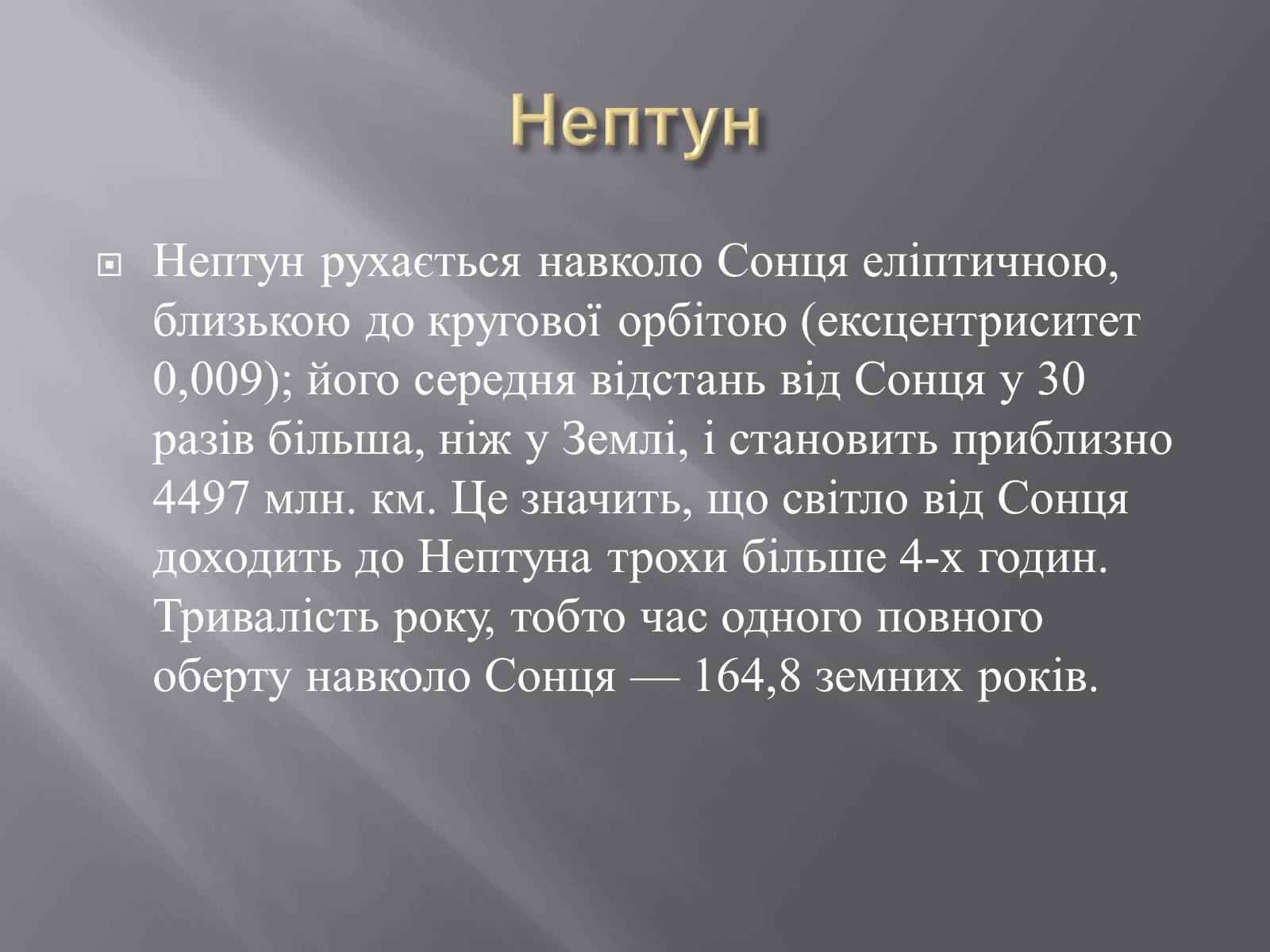 Нептун

Нептун рухається навколо Сонця еліптичною, близькою до кругової орбітою (ексцентриситет 0,009); його середня відстань від Сонця у 30 разів більша, ніж у Землі, і становить приблизно 4497 млн. км. Це значить, що світло від Сонця доходить до Нептуна трохи більше 4-х годин. Тривалість року, тобто час одного повного оберту навколо Сонця — 164,8 земних років.